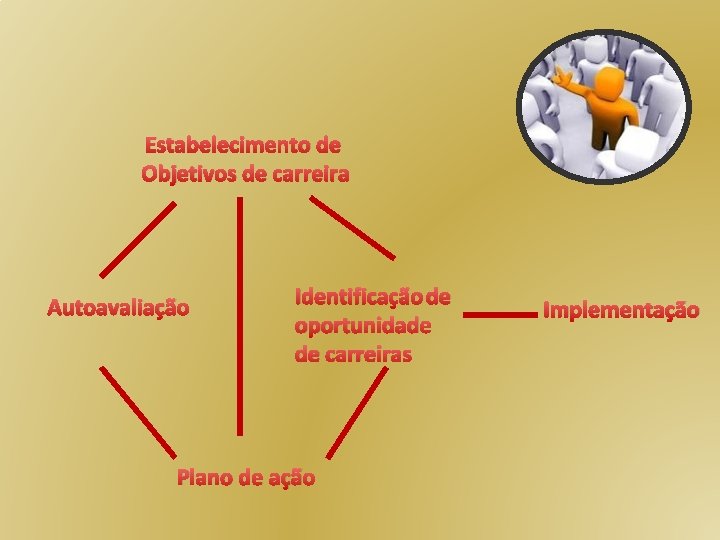 Estabelecimento de Objetivos de carreira

Autoavaliação

Identificação de oportunidade de carreiras

Implementação

Plano de ação